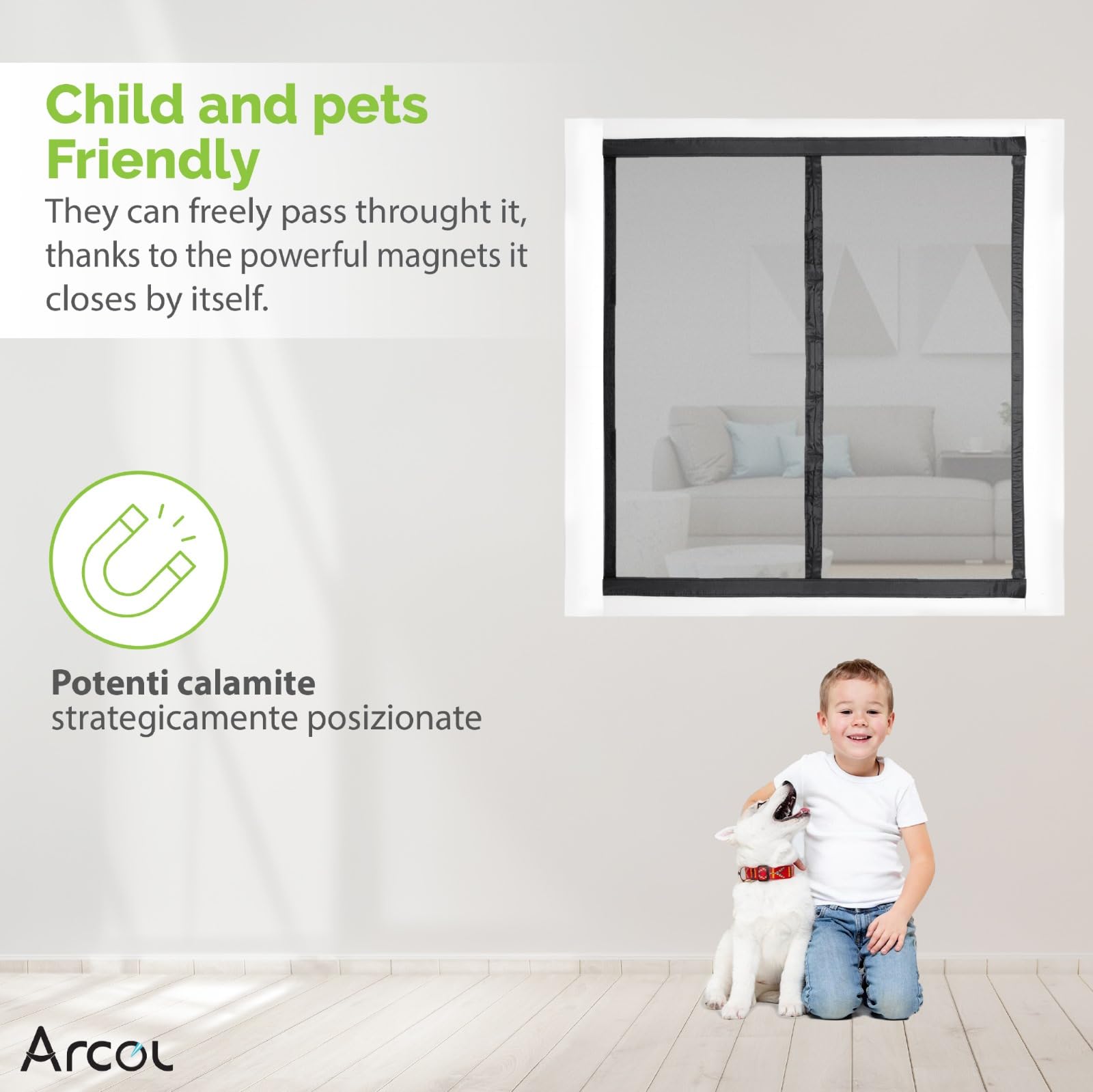 Child and pets Friendly

They can freely pass throught it, thanks to the powerful magnets it closes by itself.

Potenti calamite
strategicamente posizionate

ARCOL